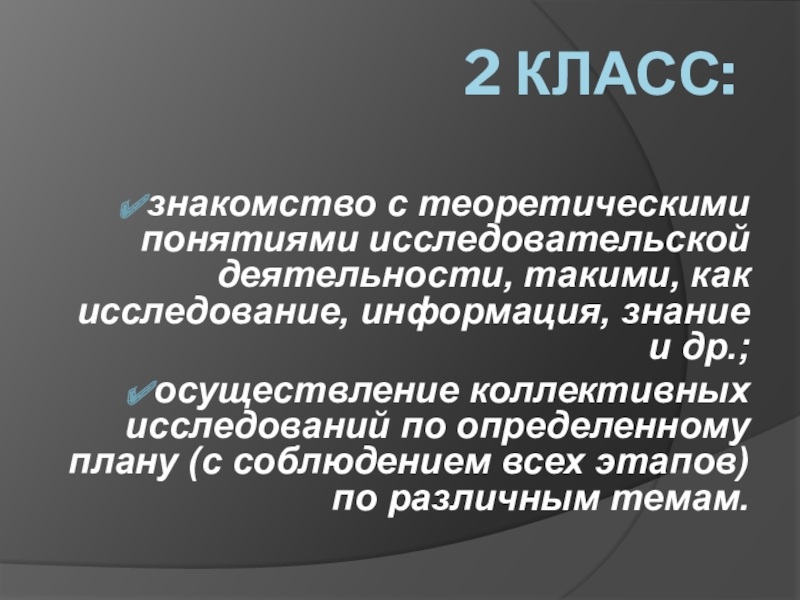 2 КЛАСС:

✔знакомство с теоретическими понятиями исследовательской деятельности, такими, как исследование, информация, знание и др.;

✔осуществление коллективных исследований по определенному плану (с соблюдением всех этапов) по различным темам.